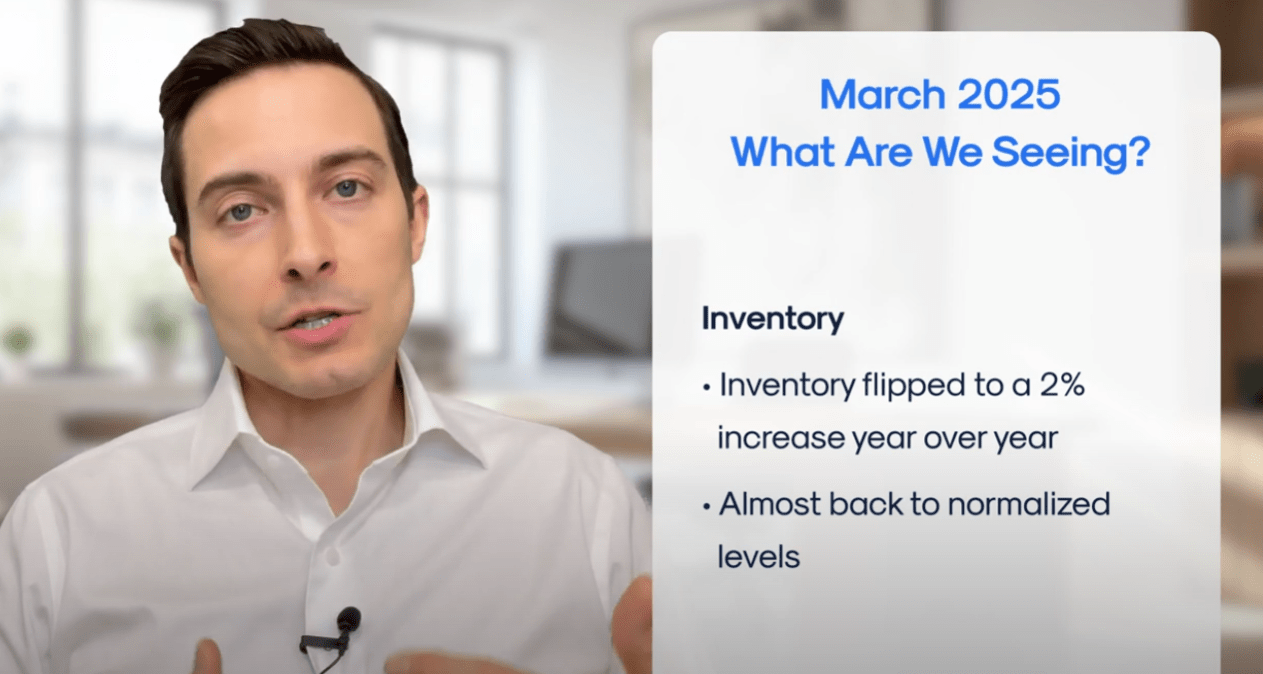 March 2025
What Are We Seeing?

Inventory

• Inventory flipped to a 2% increase year over year

• Almost back to normalized levels